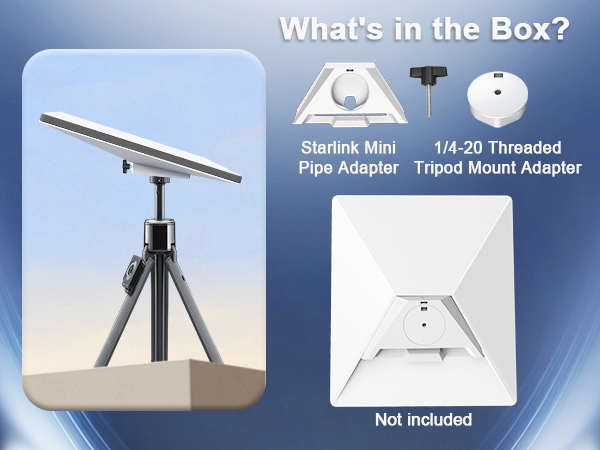 What's in the Box?

Starlink Mini Pipe Adapter

1/4-20 Threaded Tripod Mount Adapter

Not included